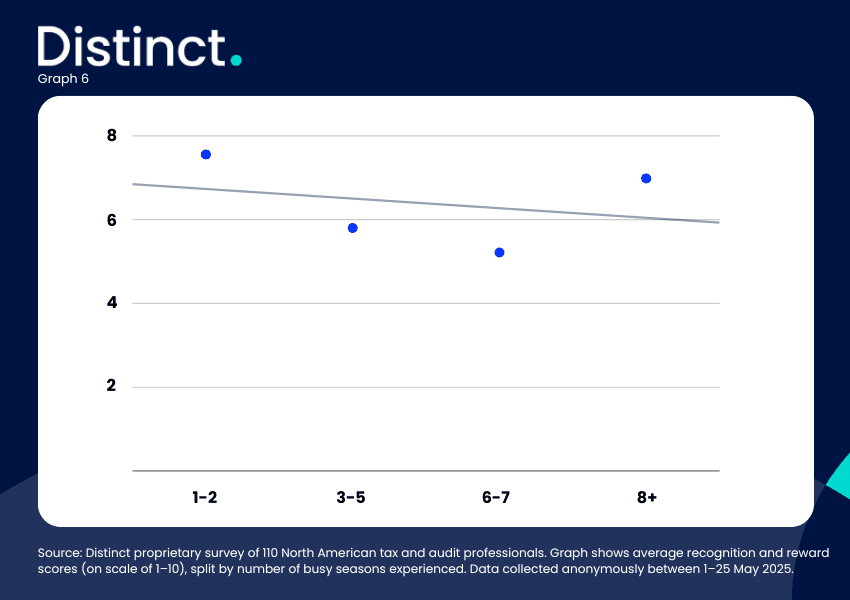 Distinct.
Graph 6

8
6
4
2

1-2
3-5
6-7
8+

Source: Distinct proprietary survey of 110 North American tax and audit professionals. Graph shows average recognition and reward scores (on scale of 1–10), split by number of busy seasons experienced. Data collected anonymously between 1–25 May 2025.